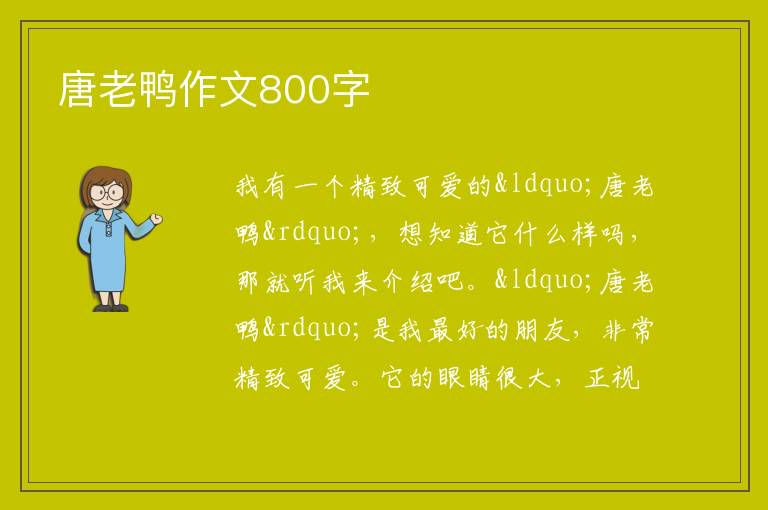 唐老鸭作文800字

我有一个精致可爱的&ldquo;唐老鸭&rdquo;，想知道它什么样吗，那就听我来介绍吧。&ldquo;唐老鸭&rdquo;是我最好的朋友，非常精致可爱。它的眼睛很大，正视